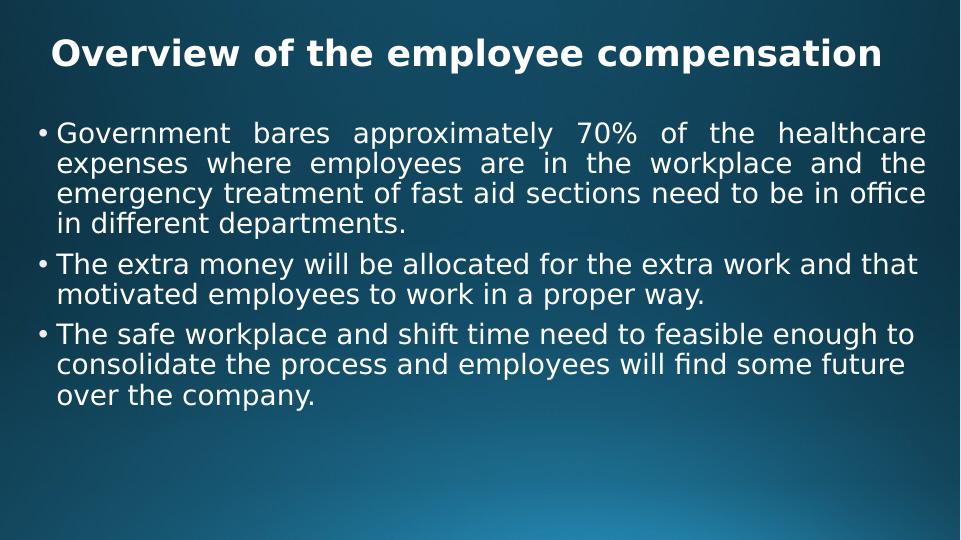 Overview of the employee compensation

• Government bares approximately 70% of the healthcare expenses where employees are in the workplace and the emergency treatment of fast aid sections need to be in office in different departments.

• The extra money will be allocated for the extra work and that motivated employees to work in a proper way.

• The safe workplace and shift time need to feasible enough to consolidate the process and employees will find some future over the company.